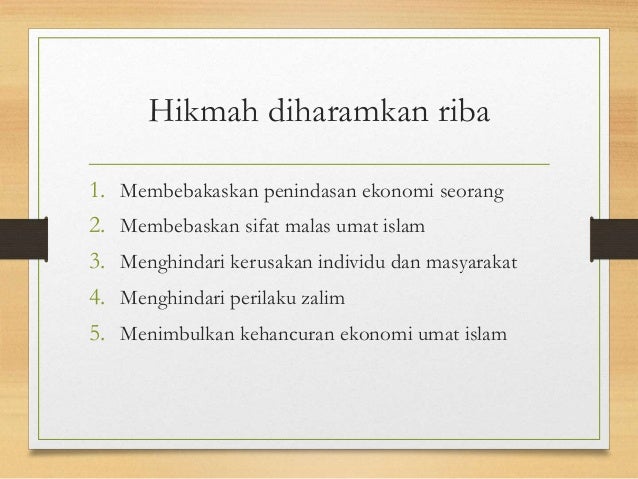 Hikmah diharamkan riba

1. Membebakaskan penindasan ekonomi seorang
2. Membebaskan sifat malas umat islam
3. Menghindari kerusakan individu dan masyarakat
4. Menghindari perilaku zalim
5. Menimbulkan kehancuran ekonomi umat islam